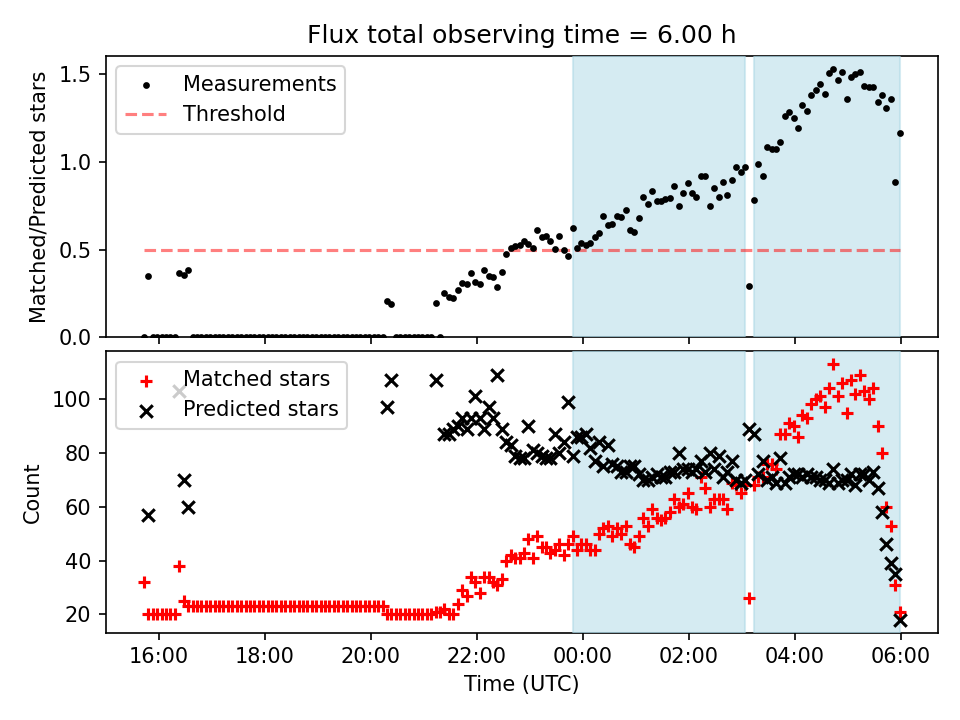 Flux total observing time = 6.00 h

Measurements
Threshold

Matched/Predicted stars

1.5
1.0
0.5
0.0

Matched stars
Predicted stars

Count

100
80
60
40
20

16:00
18:00
20:00
22:00
00:00
02:00
04:00
06:00

Time (UTC)